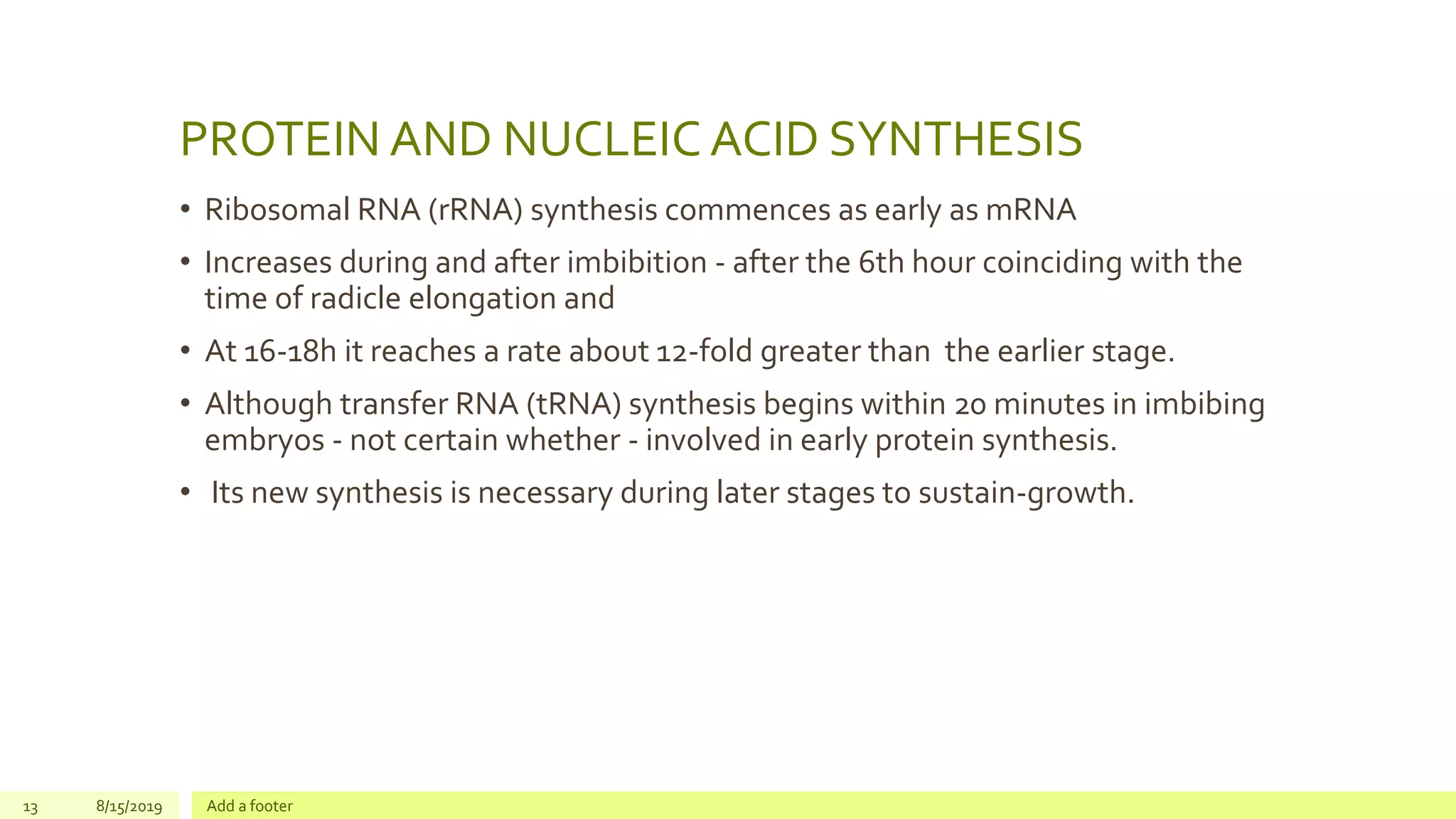 PROTEIN AND NUCLEIC ACID SYNTHESIS

• Ribosomal RNA (rRNA) synthesis commences as early as mRNA

• Increases during and after imbibition - after the 6th hour coinciding with the time of radicle elongation and

• At 16-18h it reaches a rate about 12-fold greater than the earlier stage.

• Although transfer RNA (tRNA) synthesis begins within 20 minutes in imbibing embryos - not certain whether - involved in early protein synthesis.

• Its new synthesis is necessary during later stages to sustain-growth.

13 8/15/2019 Add a footer